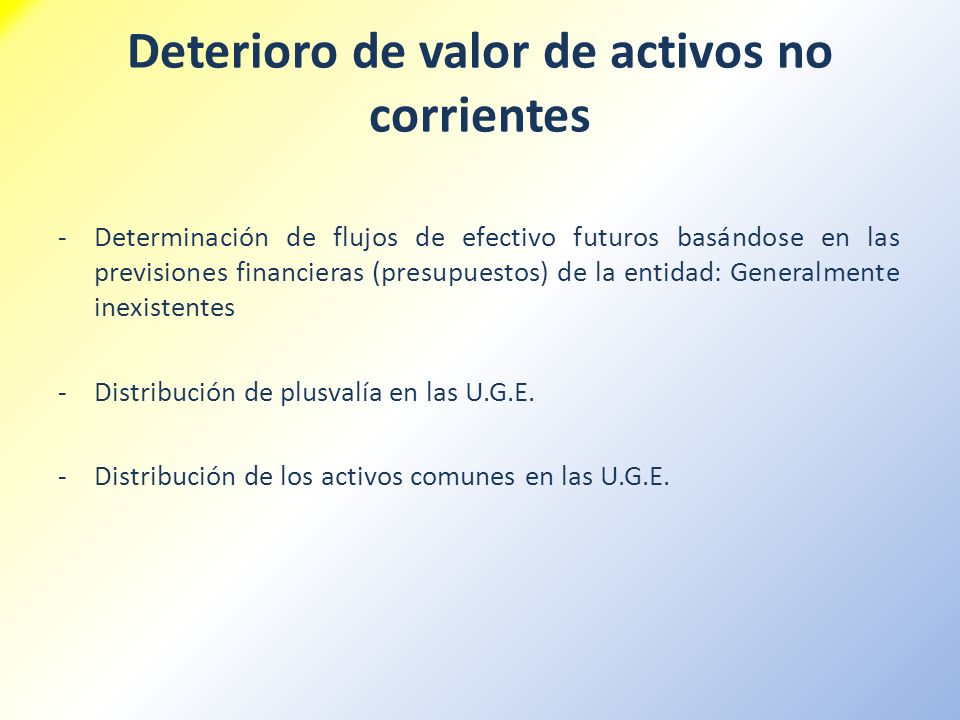 Deterioro de valor de activos no corrientes

- Determinación de flujos de efectivo futuros basándose en las previsiones financieras (presupuestos) de la entidad: Generalmente inexistentes

- Distribución de plusvalía en las U.G.E.

- Distribución de los activos comunes en las U.G.E.